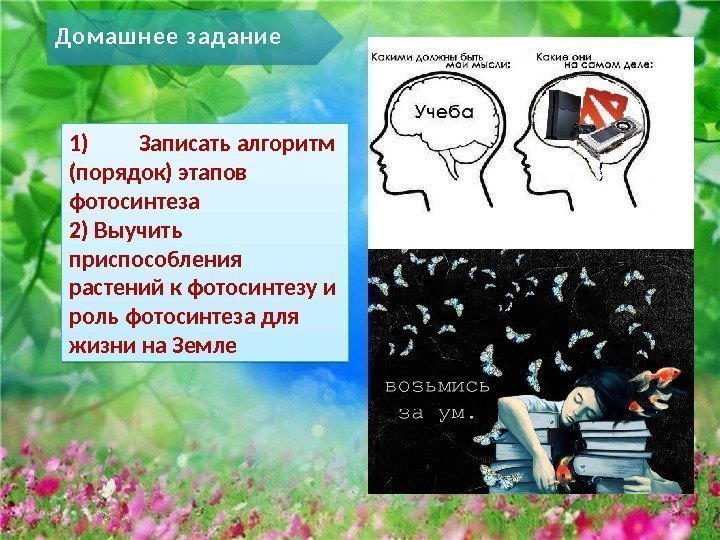 Домашнее задание

1) Записать алгоритм (порядок) этапов фотосинтеза
2) Выучить приспособления растений к фотосинтезу и роль фотосинтеза для жизни на Земле

Какими должны быть мои мысли:

Учеба

Какие они на самом деле:

возьмись за ум.